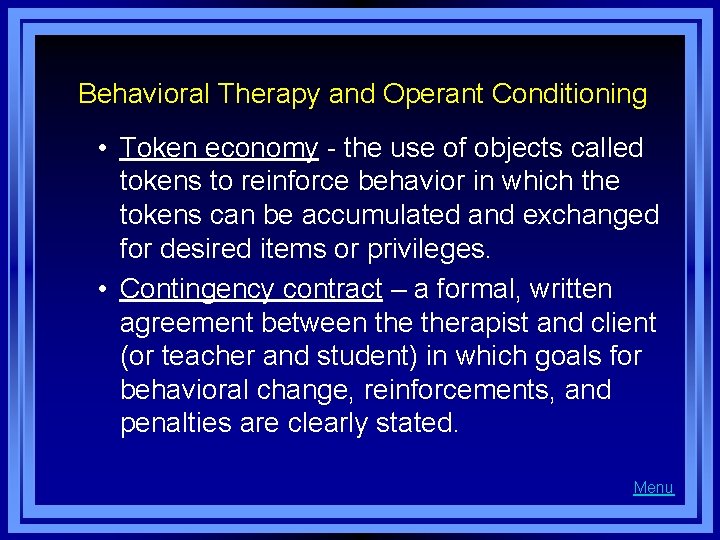 Behavioral Therapy and Operant Conditioning

• Token economy - the use of objects called tokens to reinforce behavior in which the tokens can be accumulated and exchanged for desired items or privileges.

• Contingency contract – a formal, written agreement between the therapist and client (or teacher and student) in which goals for behavioral change, reinforcements, and penalties are clearly stated.

Menu